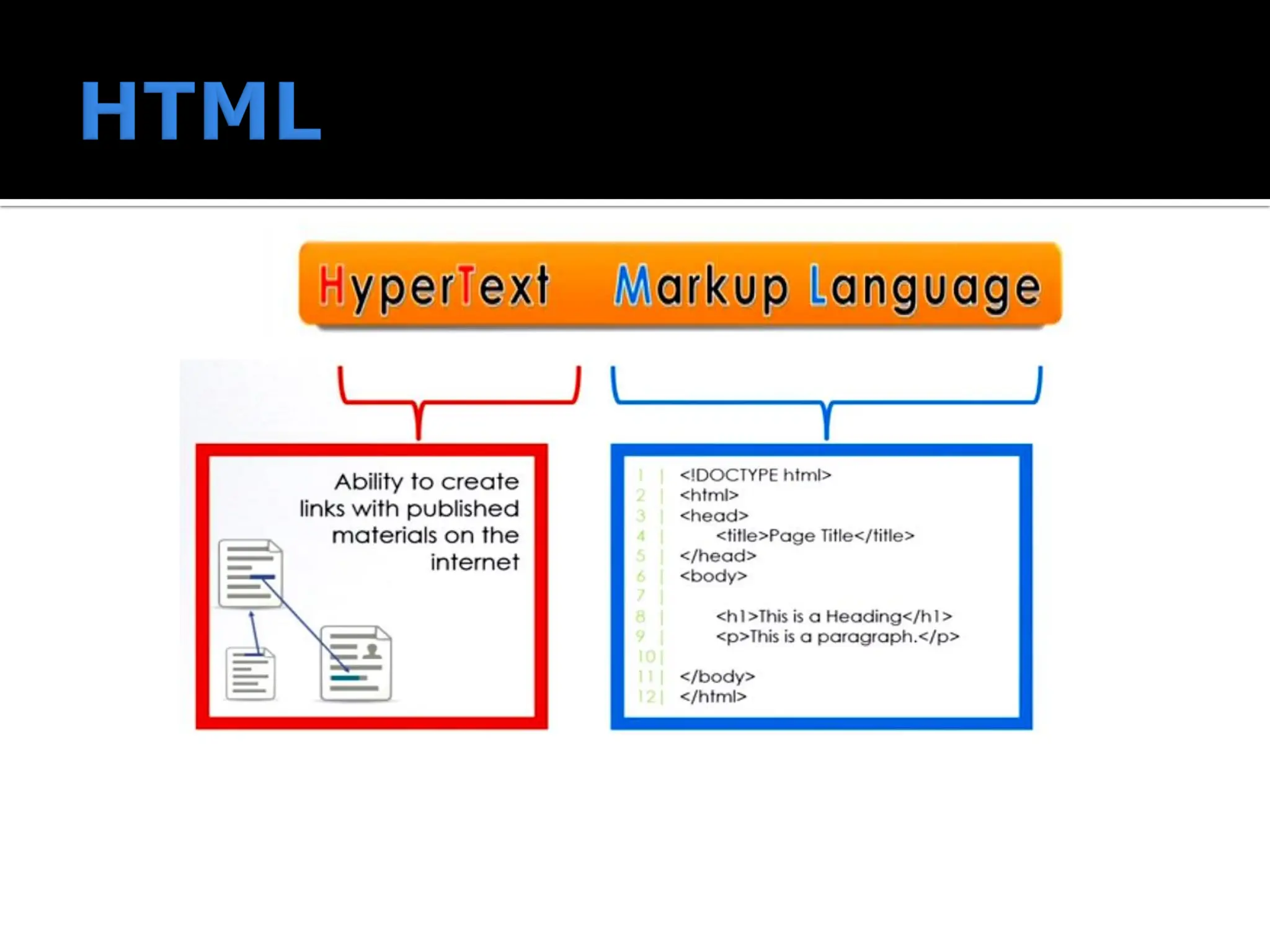 HTML

HyperText Markup Language

Ability to create links with published materials on the internet

1 | <!DOCTYPE html>
2 | <html>
3 | <head>
4 | <title>Page Title</title>
5 | </head>
6 | <body>
7 |
8 | <h1>This is a Heading</h1>
9 | <p>This is a paragraph.</p>
10 |
11 | </body>
12 | </html>